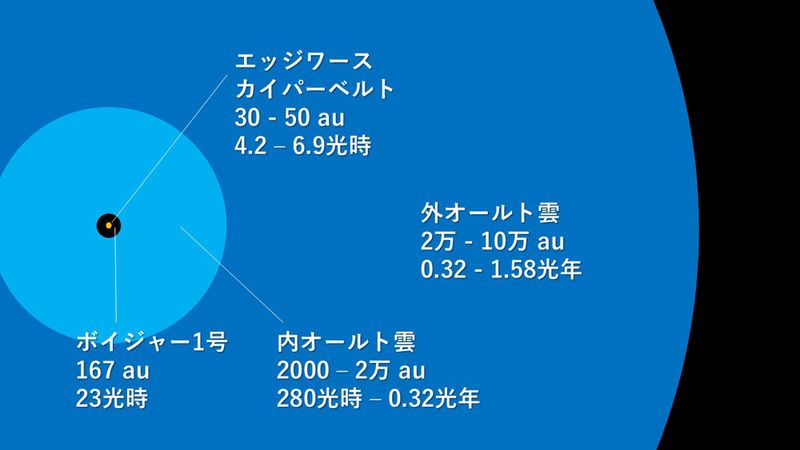 エッジワース
カイパーベルト
30 - 50 au
4.2 – 6.9光時

外オールト雲
2万 - 10万 au
0.32 - 1.58光年

ボイジャー1号
167 au
23光時

内オールト雲
2000 – 2万 au
280光時 – 0.32光年